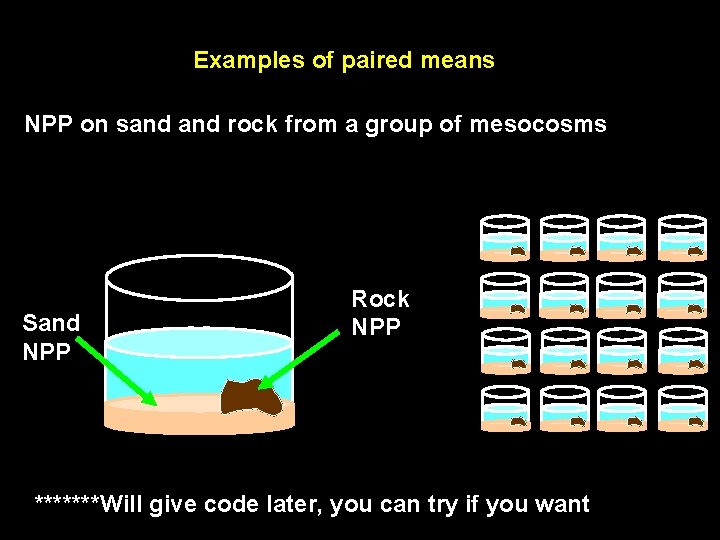 Examples of paired means

NPP on sand and rock from a group of mesocosms

Sand NPP

Rock NPP

*******Will give code later, you can try if you want